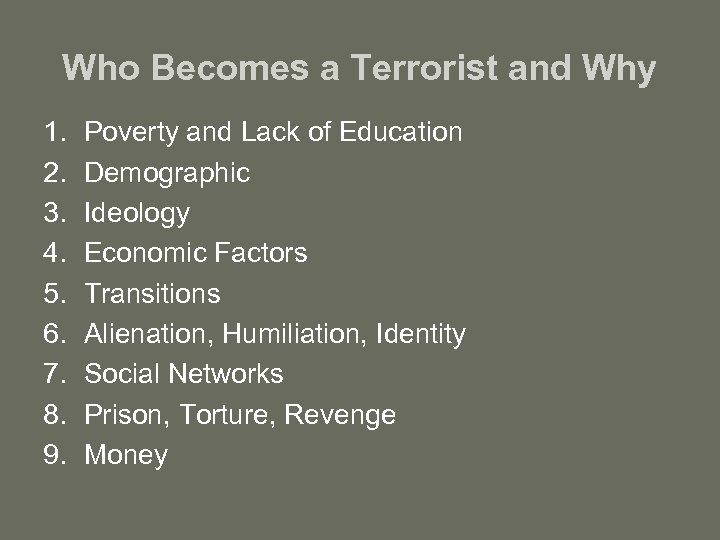 Who Becomes a Terrorist and Why

1. Poverty and Lack of Education
2. Demographic
3. Ideology
4. Economic Factors
5. Transitions
6. Alienation, Humiliation, Identity
7. Social Networks
8. Prison, Torture, Revenge
9. Money